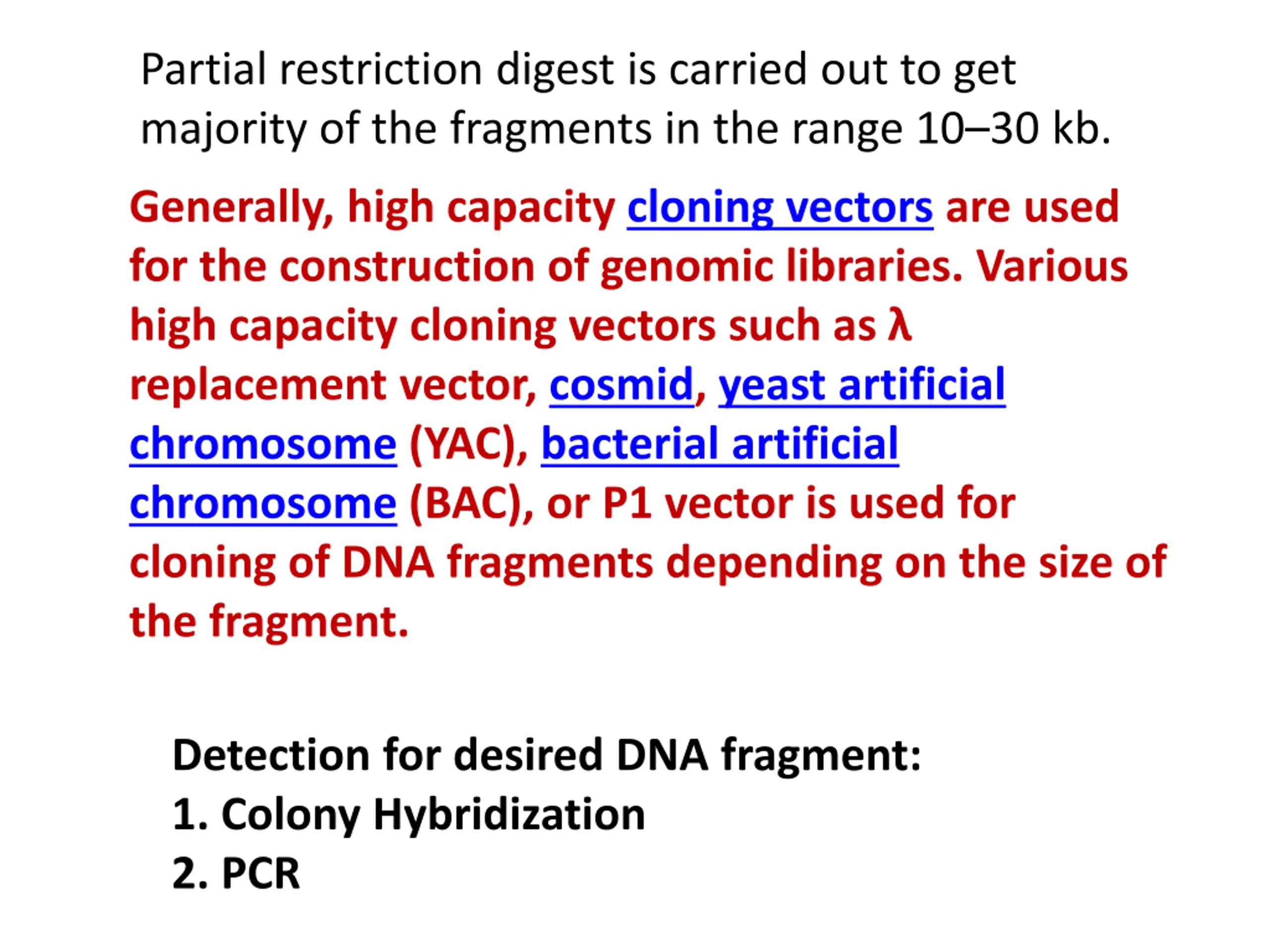 Partial restriction digest is carried out to get majority of the fragments in the range 10–30 kb.

Generally, high capacity cloning vectors are used for the construction of genomic libraries. Various high capacity cloning vectors such as λ replacement vector, cosmid, yeast artificial chromosome (YAC), bacterial artificial chromosome (BAC), or P1 vector is used for cloning of DNA fragments depending on the size of the fragment.

Detection for desired DNA fragment:
1. Colony Hybridization
2. PCR